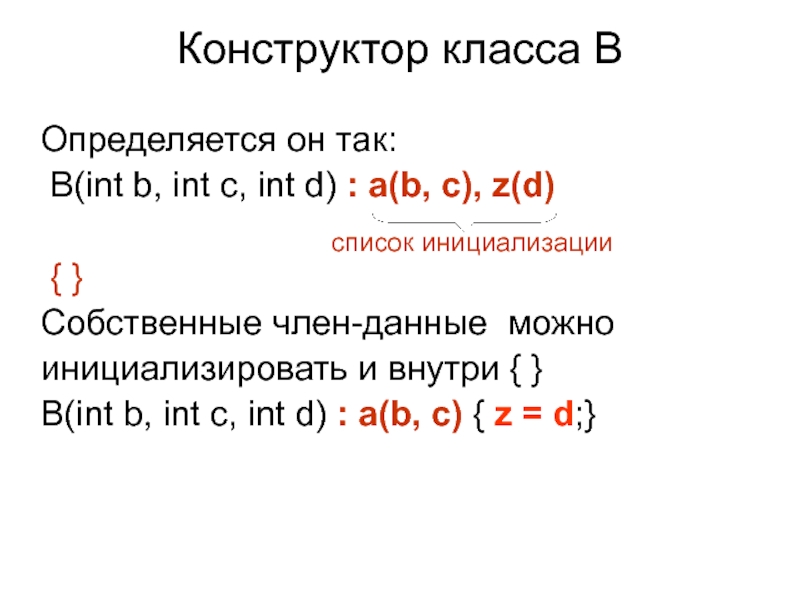 Конструктор класса B

Определяется он так:
B(int b, int c, int d) : a(b, c), z(d)
список инициализации
{ }
Собственные член-данные можно инициализировать и внутри { }
B(int b, int c, int d) : a(b, c) { z = d;}